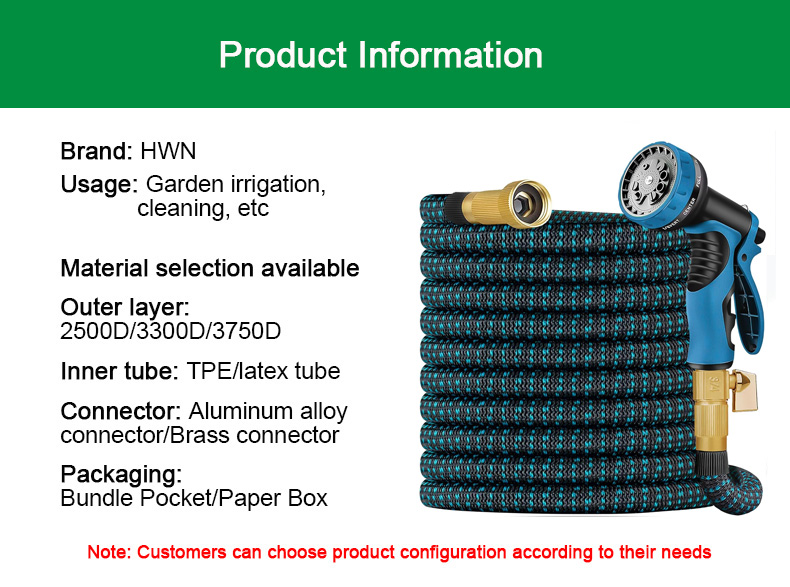 Product Information

Brand: HWN

Usage: Garden irrigation, cleaning, etc

Material selection available

Outer layer: 2500D/3300D/3750D

Inner tube: TPE/latex tube

Connector: Aluminum alloy connector/Brass connector

Packaging: Bundle Pocket/Paper Box

Note: Customers can choose product configuration according to their needs